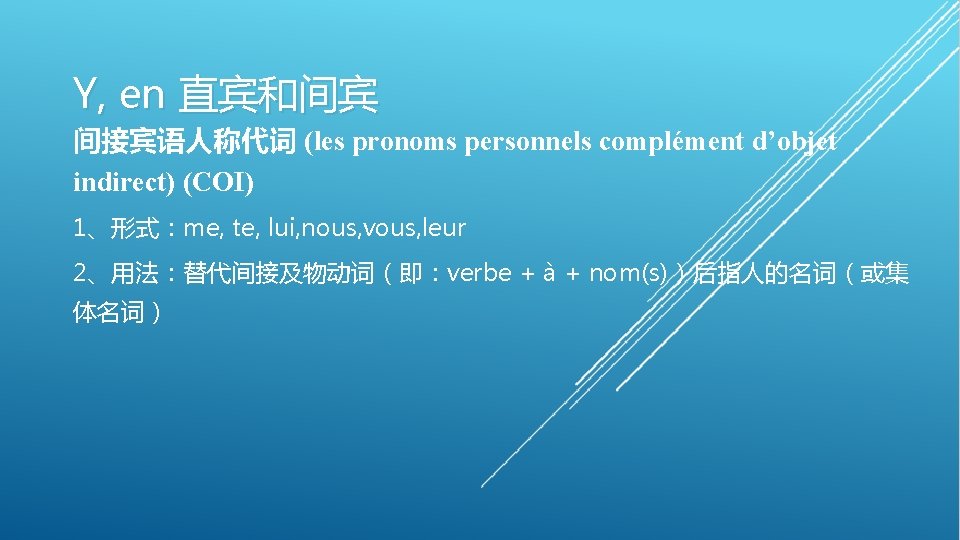 Y, en 直宾和间宾

间接宾语人称代词 (les pronoms personnels complément d’objet indirect) (COI)

1、形式：me, te, lui,nous,vous,leur

2、用法：替代间接及物动词（即：verbe + à + nom(s)）后指人的名词（或集体名词）